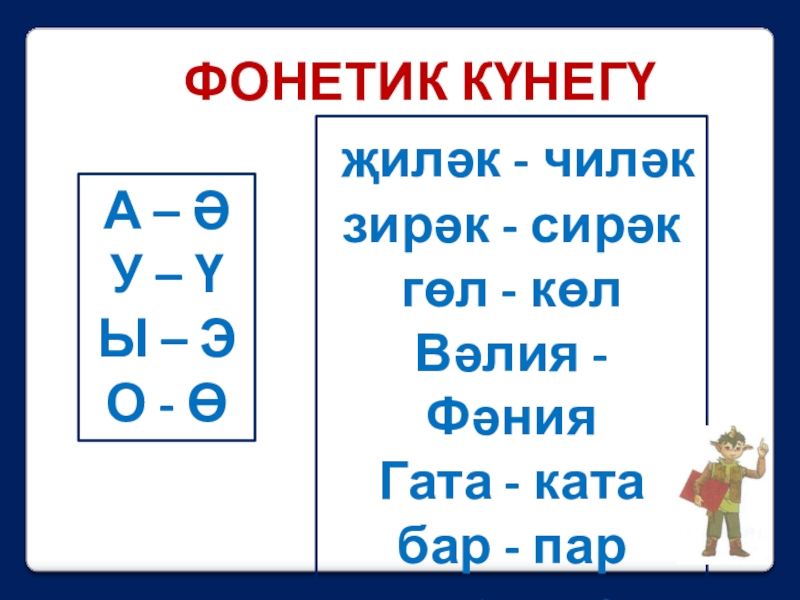 ФОНЕТИК КҮНЕГҮ

А – Ә
У – Ү
Ы – Э
О - Ө

җиләк - чиләк
зирәк - сирәк
гөл - көл
Вәлия - Фәния
Гата - ката
бар - пар